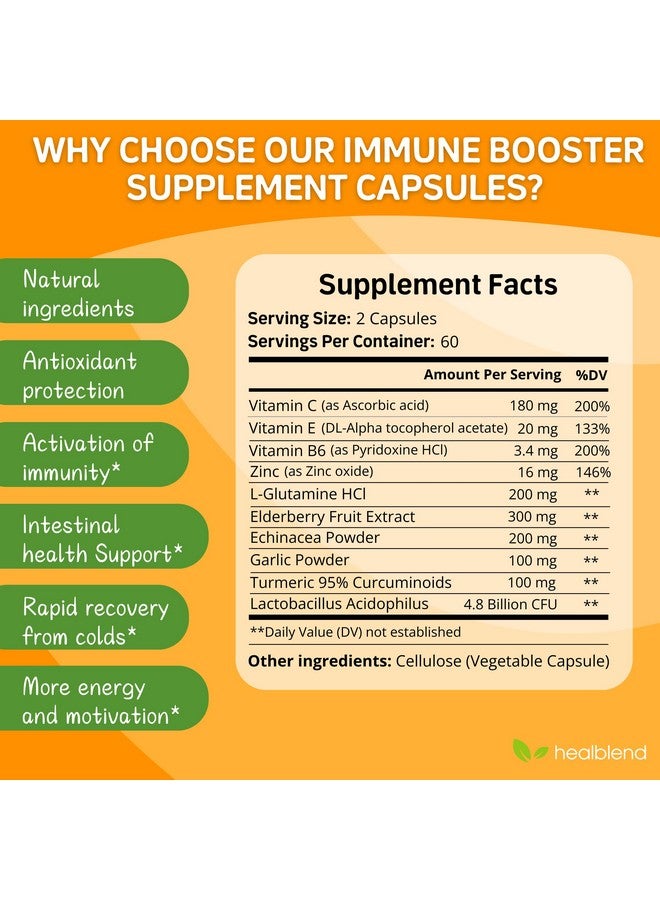 WHY CHOOSE OUR IMMUNE BOOSTER SUPPLEMENT CAPSULES?

Natural ingredients

Antioxidant protection

Activation of immunity*

Intestinal health Support*

Rapid recovery from colds*

More energy and motivation*

Supplement Facts

Serving Size: 2 Capsules
Servings Per Container: 60

| | Amount Per Serving | %DV |
|---|---|---|
| Vitamin C (as Ascorbic acid) | 180 mg | 200% |
| Vitamin E (DL-Alpha tocopherol acetate) | 20 mg | 133% |
| Vitamin B6 (as Pyridoxine HCl) | 3.4 mg | 200% |
| Zinc (as Zinc oxide) | 16 mg | 146% |
| L-Glutamine HCl | 200 mg | ** |
| Elderberry Fruit Extract | 300 mg | ** |
| Echinacea Powder | 200 mg | ** |
| Garlic Powder | 100 mg | ** |
| Turmeric 95% Curcuminoids | 100 mg | ** |
| Lactobacillus Acidophilus | 4.8 Billion CFU | ** |

**Daily Value (DV) not established

Other ingredients: Cellulose (Vegetable Capsule)

healblend